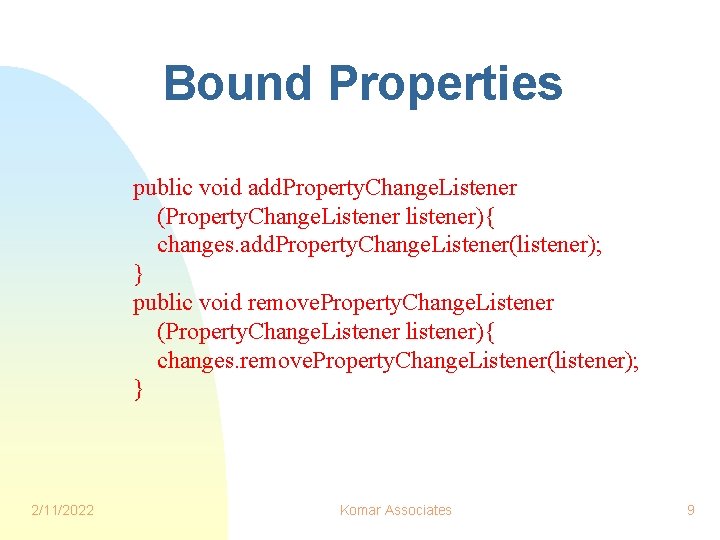 Bound Properties

public void addPropertyChangeListener
(PropertyChangeListener listener){
changes.addPropertyChangeListener(listener);
}
public void removePropertyChangeListener
(PropertyChangeListener listener){
changes.removePropertyChangeListener(listener);
}

2/11/2022

Komar Associates

9